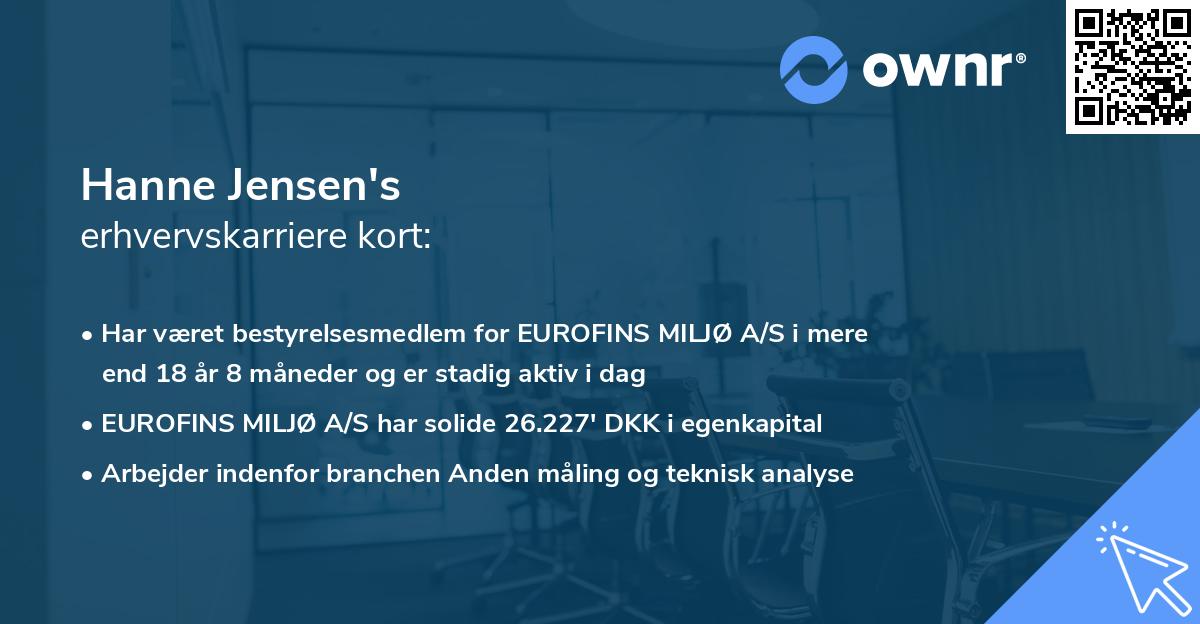 ownr®

Hanne Jensen's
erhvervskarriere kort:

• Har været bestyrelsesmedlem for EUROFINS MILJØ A/S i mere end 18 år 8 måneder og er stadig aktiv i dag
• EUROFINS MILJØ A/S har solide 26.227' DKK i egenkapital
• Arbejder indenfor branchen Anden måling og teknisk analyse